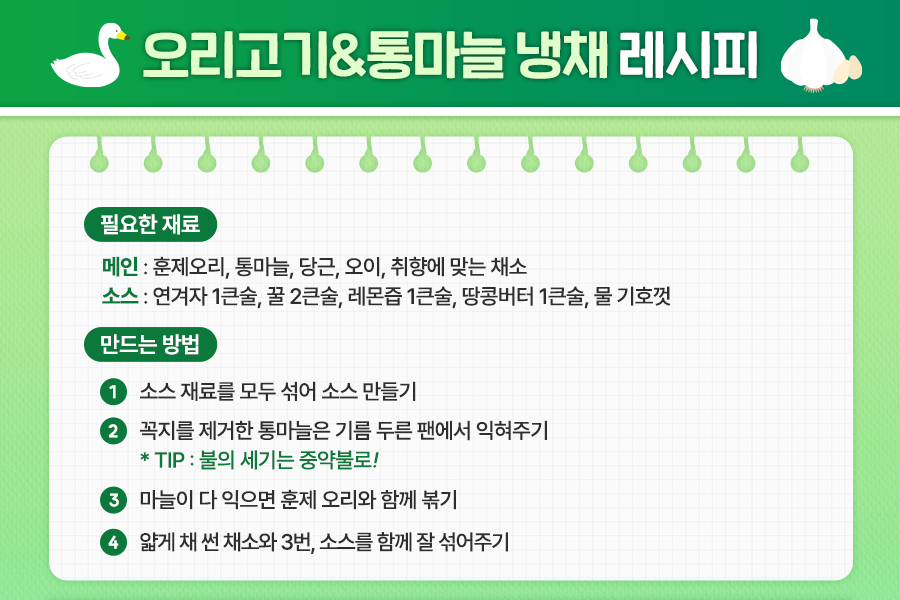 오리고기&통마늘 냉채 레시피

필요한 재료

메인 : 훈제오리, 통마늘, 당근, 오이, 취향에 맞는 채소
소스 : 연겨자 1큰술, 꿀 2큰술, 레몬즙 1큰술, 땅콩버터 1큰술, 물 기호껏

만드는 방법

1 소스 재료를 모두 섞어 소스 만들기

2 꼭지를 제거한 통마늘은 기름 두른 팬에서 익혀주기
* TIP : 불의 세기는 중약불로!

3 마늘이 다 익으면 훈제 오리와 함께 볶기

4 얇게 채 썬 채소와 3번, 소스를 함께 잘 섞어주기